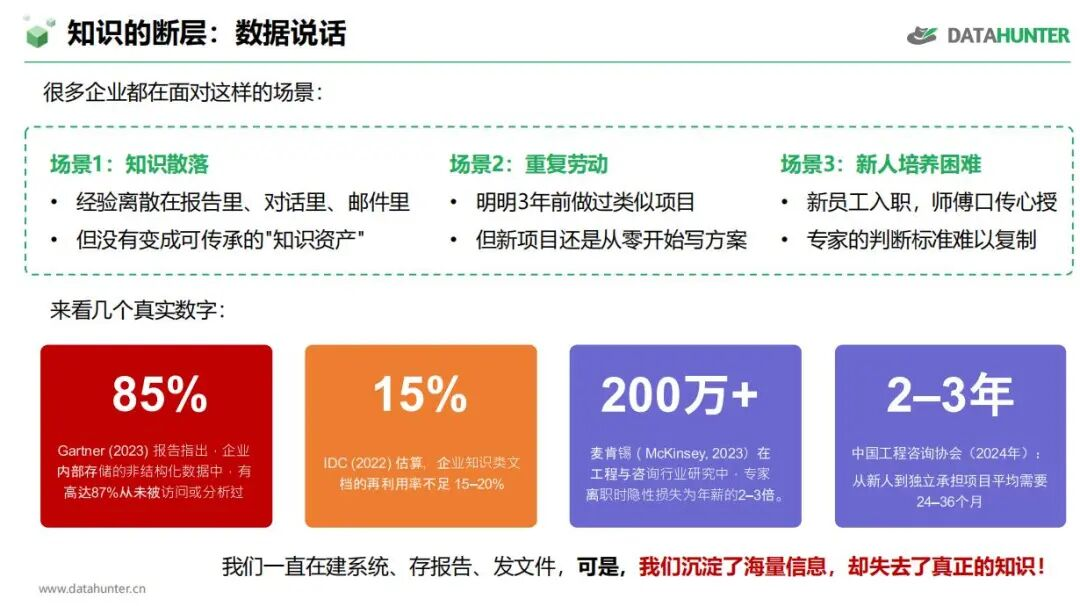 知识的断层：数据说话

DATAHUNTER

很多企业都在面对这样的场景：

场景1：知识散落
• 经验离散在报告里、对话里、邮件里
• 但没有变成可传承的"知识资产"

场景2：重复劳动
• 明明3年前做过类似项目
• 但新项目还是从零开始写方案

场景3：新人培养困难
• 新员工入职，师傅口传心授
• 专家的判断标准难以复制

来看几个真实数字：

85%
Gartner (2023) 报告指出，企业内部存储的非结构化数据中，有高达87%从未被访问或分析过

15%
IDC (2022) 估算，企业知识类文档的再利用率不足 15–20%

200万+
麦肯锡（McKinsey, 2023）在工程与咨询行业研究中，专家离职时隐性损失为年薪的2–3倍。

2–3年
中国工程咨询协会（2024年）：从新人到独立承担项目平均需要24–36个月

我们一直在建系统、存报告、发文件，可是，我们沉淀了海量信息，却失去了真正的知识！

www.datahunter.cn